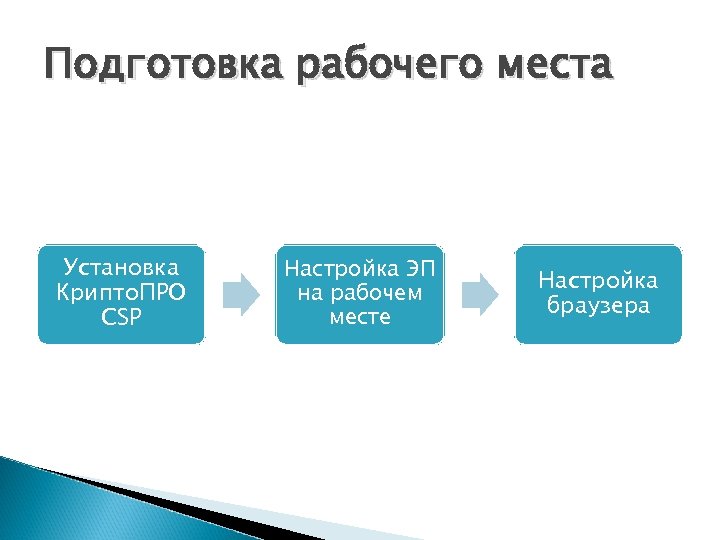 Подготовка рабочего места

Установка КриптоПРО CSP

Настройка ЭП на рабочем месте

Настройка браузера